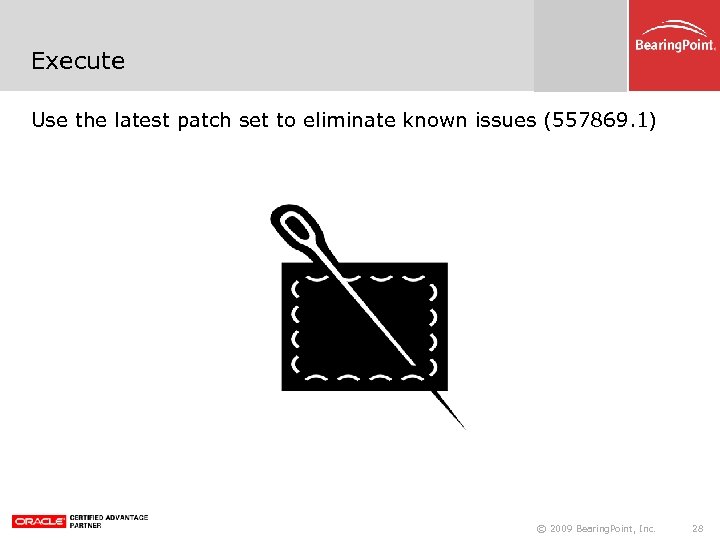 Execute

BearingPoint.

Use the latest patch set to eliminate known issues (557869.1)

ORACLE CERTIFIED ADVANTAGE PARTNER

© 2009 BearingPoint, Inc. 28